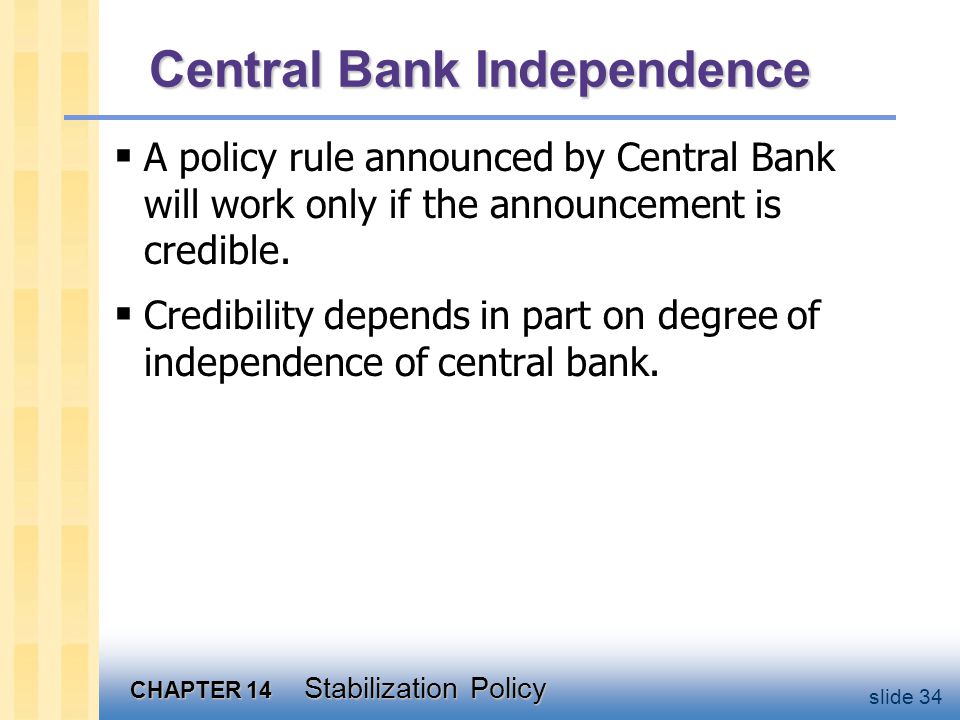 Central Bank Independence

▪ A policy rule announced by Central Bank will work only if the announcement is credible.

▪ Credibility depends in part on degree of independence of central bank.

CHAPTER 14 Stabilization Policy

slide 34